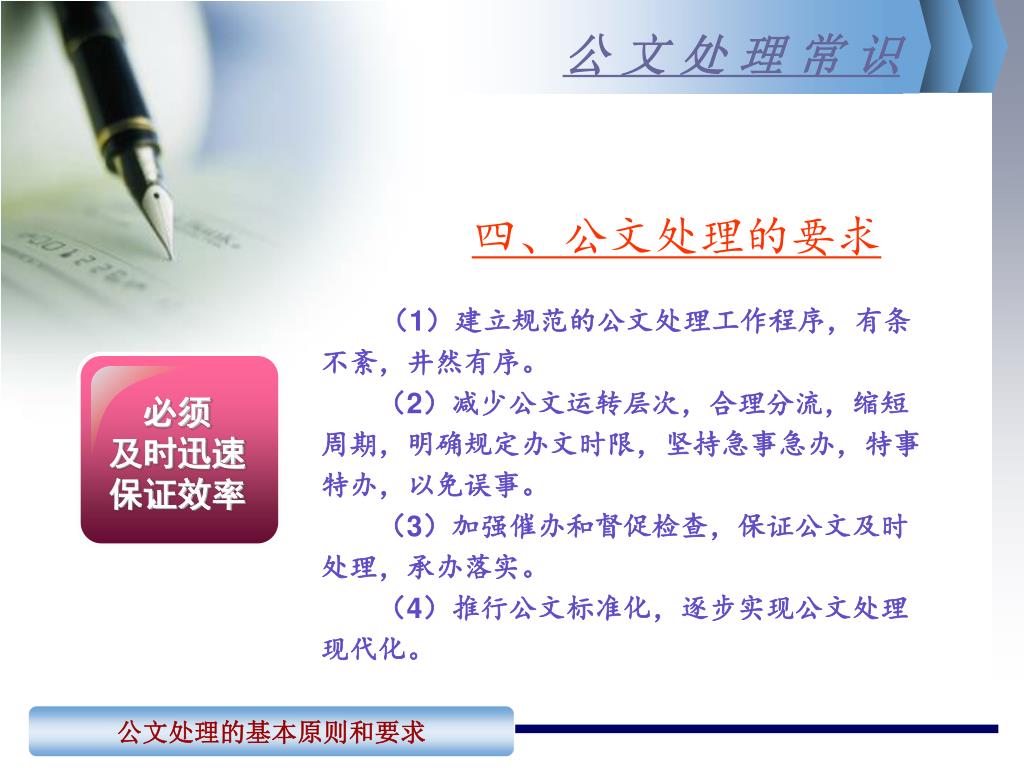 公文处理常识

四、公文处理的要求

必须
及时迅速
保证效率

（1）建立规范的公文处理工作程序，有条不紊，井然有序。

（2）减少公文运转层次，合理分流，缩短周期，明确规定办文时限，坚持急事急办，特事特办，以免误事。

（3）加强催办和督促检查，保证公文及时处理，承办落实。

（4）推行公文标准化，逐步实现公文处理现代化。

公文处理的基本原则和要求